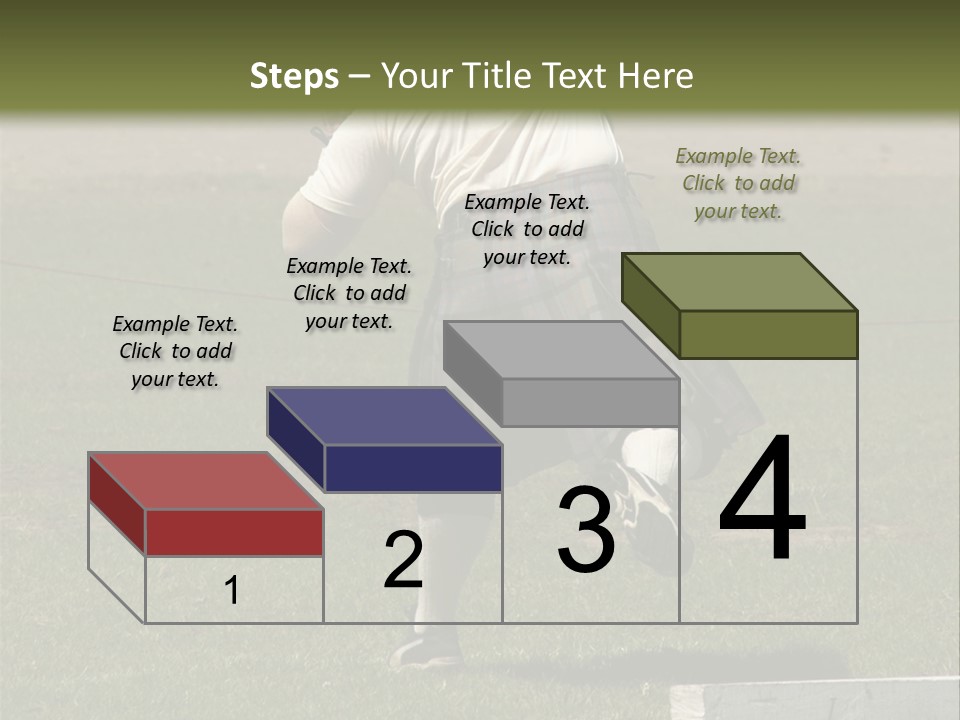 Steps – Your Title Text Here

Example Text. Click to add your text.

Example Text. Click to add your text.

Example Text. Click to add your text.

Example Text. Click to add your text.

1

2

3

4